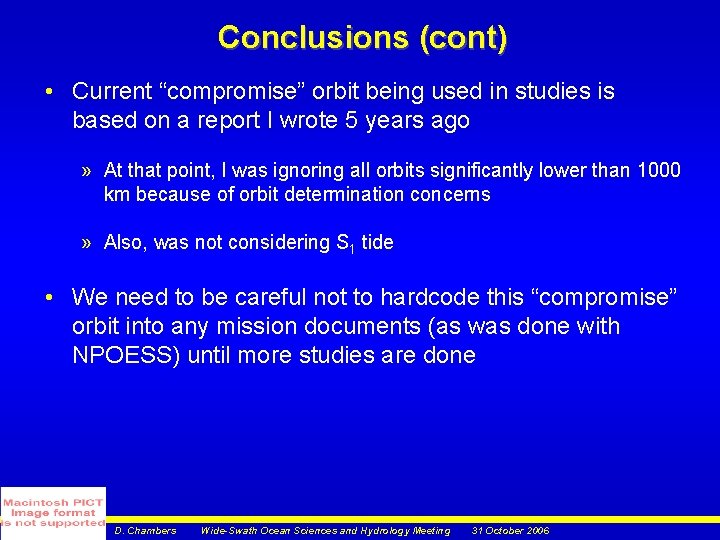 Conclusions (cont)

• Current "compromise" orbit being used in studies is based on a report I wrote 5 years ago

» At that point, I was ignoring all orbits significantly lower than 1000 km because of orbit determination concerns

» Also, was not considering $S_1$ tide

• We need to be careful not to hardcode this "compromise" orbit into any mission documents (as was done with NPOESS) until more studies are done

Macintosh PICT
Image format
is not supported

D. Chambers Wide-Swath Ocean Sciences and Hydrology Meeting 31 October 2006